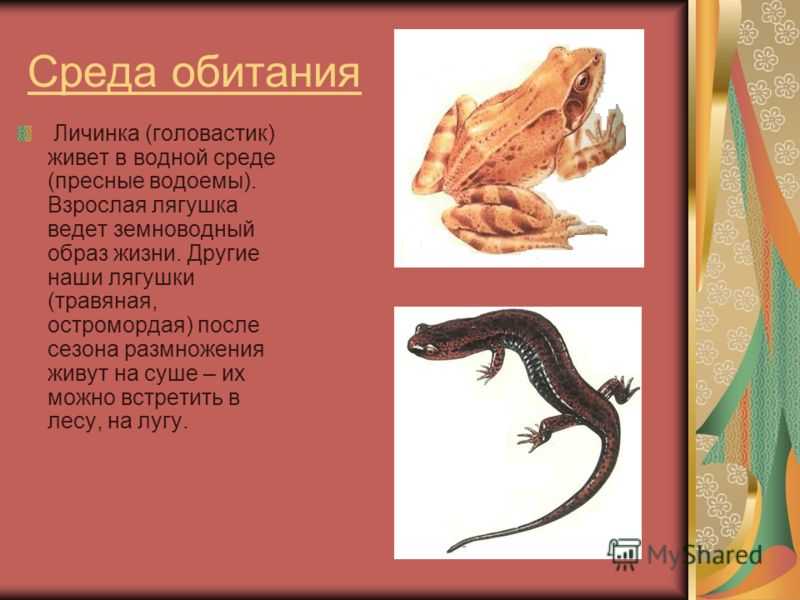 Среда обитания

Личинка (головастик) живет в водной среде (пресные водоемы). Взрослая лягушка ведет земноводный образ жизни. Другие наши лягушки (травяная, остромордая) после сезона размножения живут на суше – их можно встретить в лесу, на лугу.

MyShared